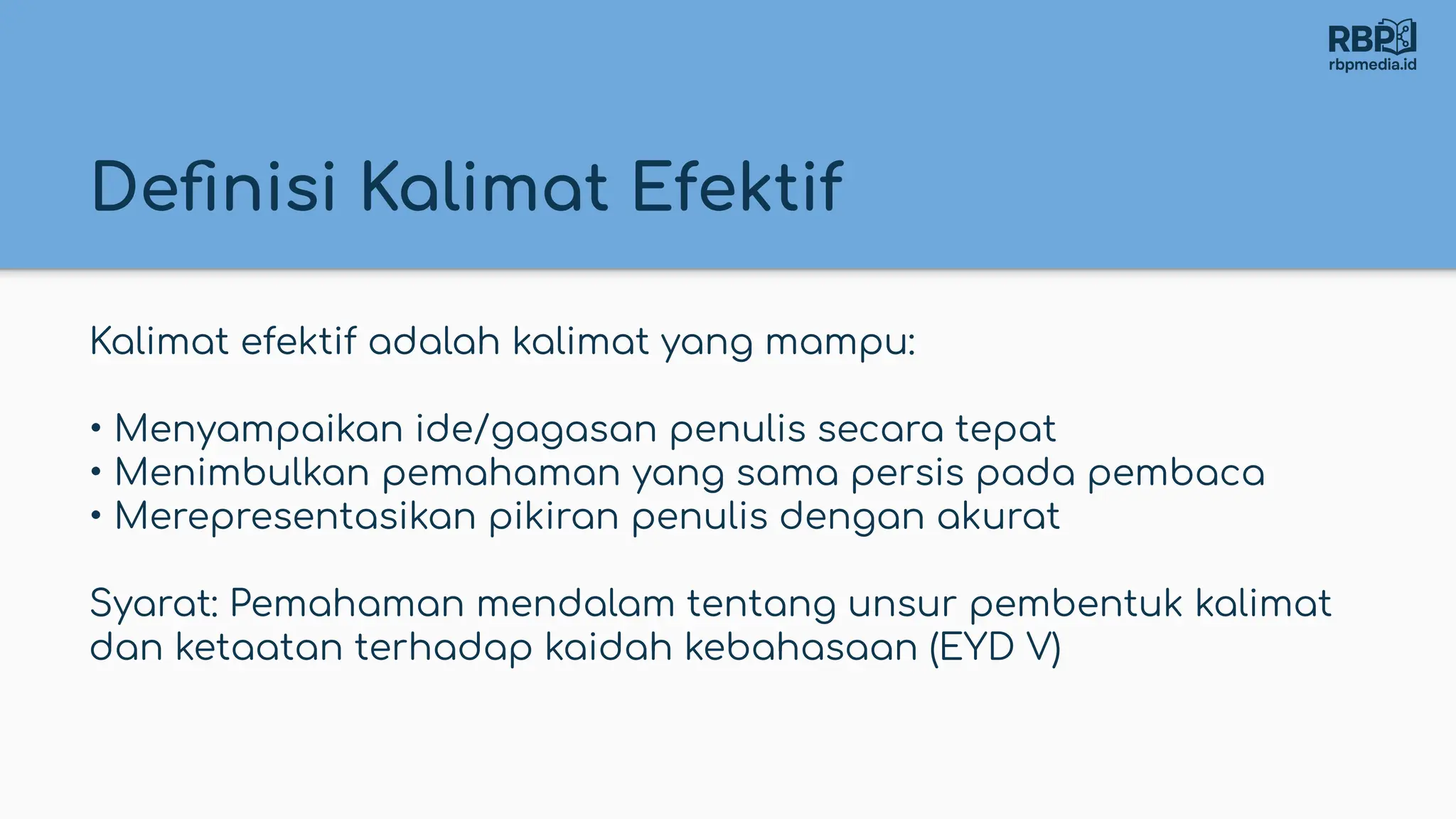 RBP
rbpmedia.id

Definisi Kalimat Efektif

Kalimat efektif adalah kalimat yang mampu:

• Menyampaikan ide/gagasan penulis secara tepat
• Menimbulkan pemahaman yang sama persis pada pembaca
• Merepresentasikan pikiran penulis dengan akurat

Syarat: Pemahaman mendalam tentang unsur pembentuk kalimat dan ketaatan terhadap kaidah kebahasaan (EYD V)